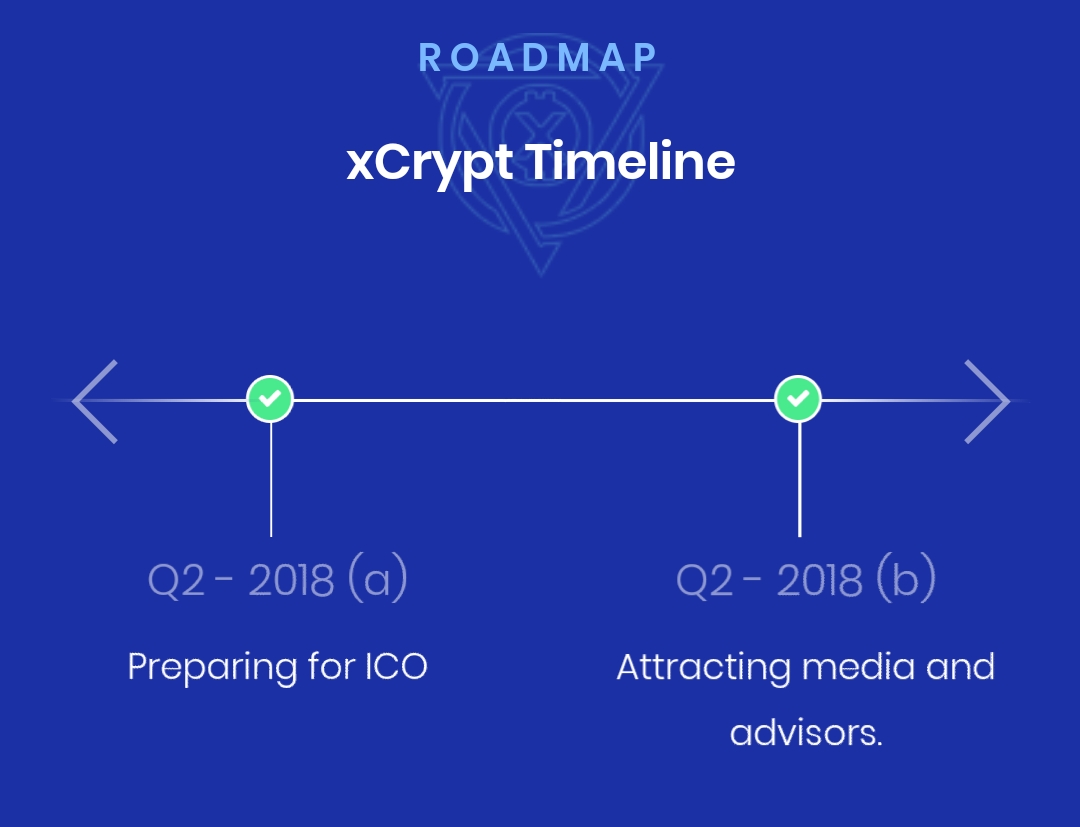 ROADMAP

xCrypt Timeline

Q2 - 2018 (a)

Preparing for ICO

Q2 - 2018 (b)

Attracting media and advisors.